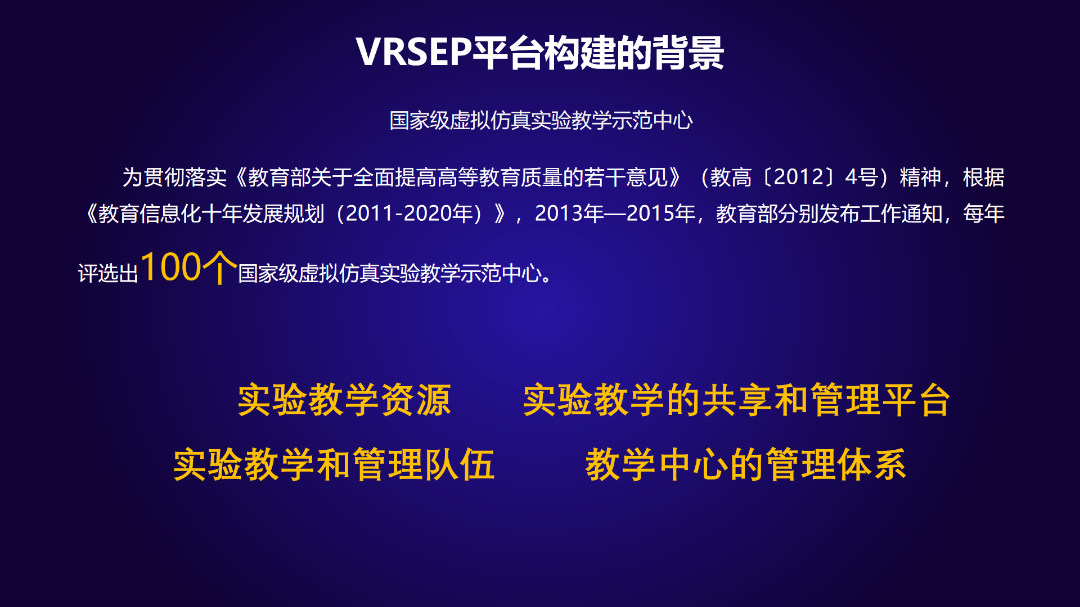 VRSEP平台构建的背景

国家级虚拟仿真实验教学示范中心

为贯彻落实《教育部关于全面提高高等教育质量的若干意见》（教高〔2012〕4号）精神，根据《教育信息化十年发展规划（2011-2020年）》，2013年—2015年，教育部分别发布工作通知，每年评选出100个国家级虚拟仿真实验教学示范中心。

实验教学资源　　实验教学的共享和管理平台

实验教学和管理队伍　　教学中心的管理体系